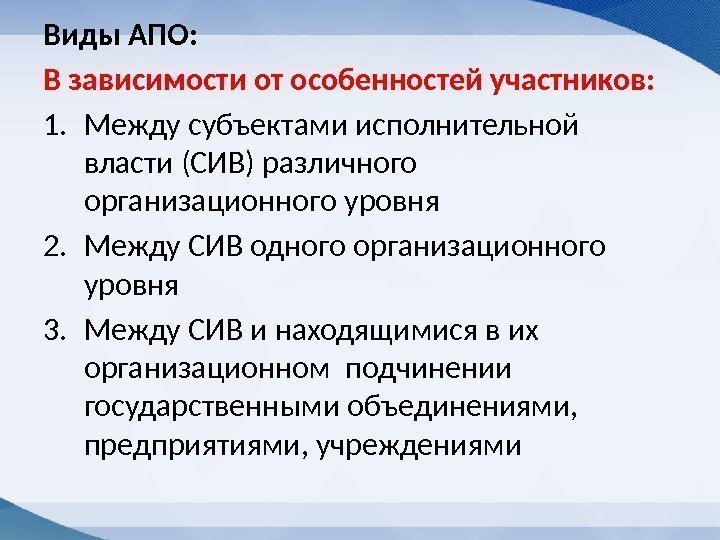 Виды АПО:

В зависимости от особенностей участников:

1. Между субъектами исполнительной власти (СИВ) различного организационного уровня
2. Между СИВ одного организационного уровня
3. Между СИВ и находящимися в их организационном подчинении государственными объединениями, предприятиями, учреждениями